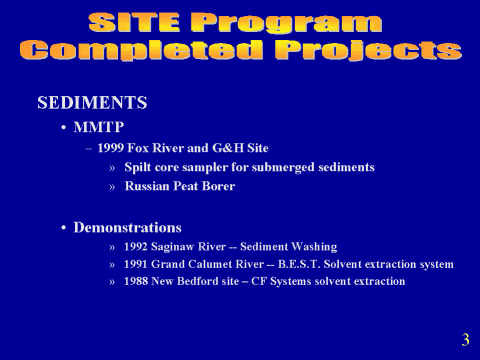 SITE Program
Completed Projects

SEDIMENTS

• MMTP

– 1999 Fox River and G&H Site

» Spilt core sampler for submerged sediments

» Russian Peat Borer

• Demonstrations

» 1992 Saginaw River -- Sediment Washing

» 1991 Grand Calumet River -- B.E.S.T. Solvent extraction system

» 1988 New Bedford site – CF Systems solvent extraction

3